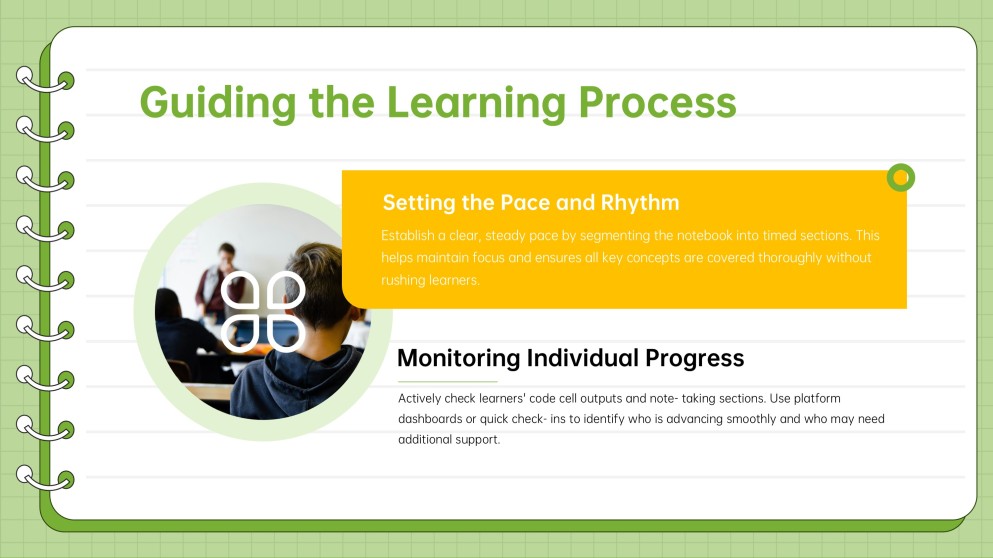 Guiding the Learning Process

Setting the Pace and Rhythm

Establish a clear, steady pace by segmenting the notebook into timed sections. This helps maintain focus and ensures all key concepts are covered thoroughly without rushing learners.

Monitoring Individual Progress

Actively check learners' code cell outputs and note- taking sections. Use platform dashboards or quick check- ins to identify who is advancing smoothly and who may need additional support.